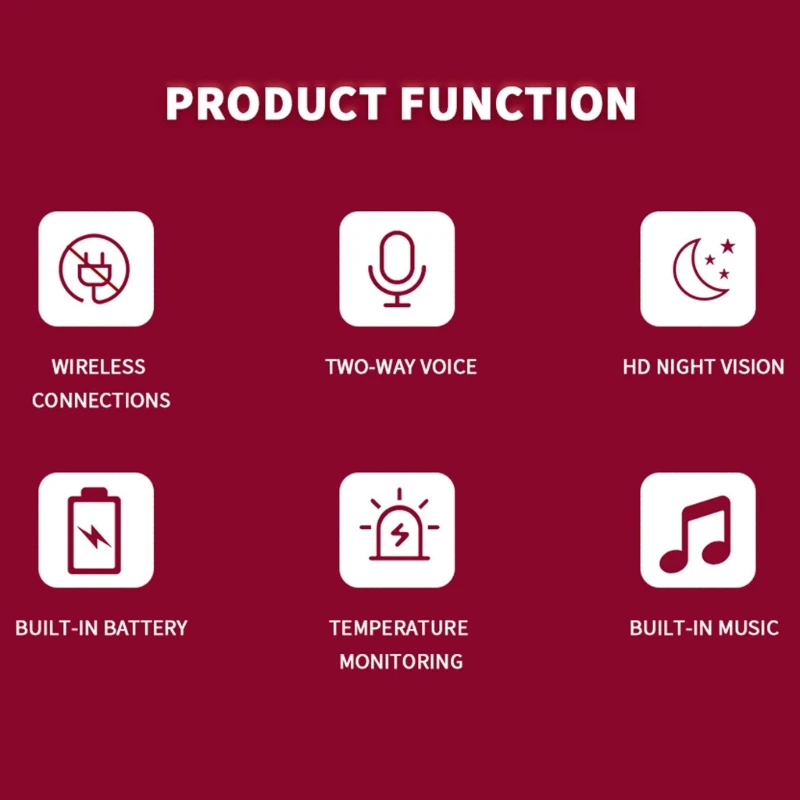 PRODUCT FUNCTION

WIRELESS CONNECTIONS

TWO-WAY VOICE

HD NIGHT VISION

BUILT-IN BATTERY

TEMPERATURE MONITORING

BUILT-IN MUSIC